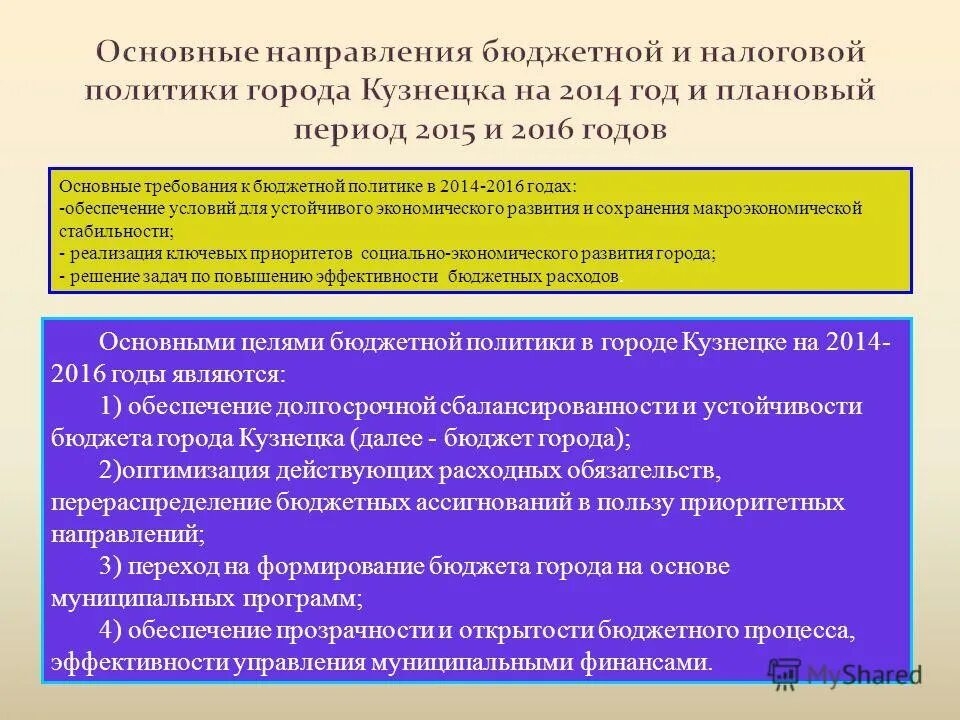 Основные направления бюджетной и налоговой политики города Кузнецка на 2014 год и плановый период 2015 и 2016 годов

Основные требования к бюджетной политике в 2014-2016 годах:
-обеспечение условий для устойчивого экономического развития и сохранения макроэкономической стабильности;
- реализация ключевых приоритетов социально-экономического развития города;
- решение задач по повышению эффективности бюджетных расходов.

Основными целями бюджетной политики в городе Кузнецке на 2014-2016 годы являются:
1) обеспечение долгосрочной сбалансированности и устойчивости бюджета города Кузнецка (далее - бюджет города);
2)оптимизация действующих расходных обязательств, перераспределение бюджетных ассигнований в пользу приоритетных направлений;
3) переход на формирование бюджета города на основе муниципальных программ;
4) обеспечение прозрачности и открытости бюджетного процесса, эффективности управления муниципальными финансами.

MyShared